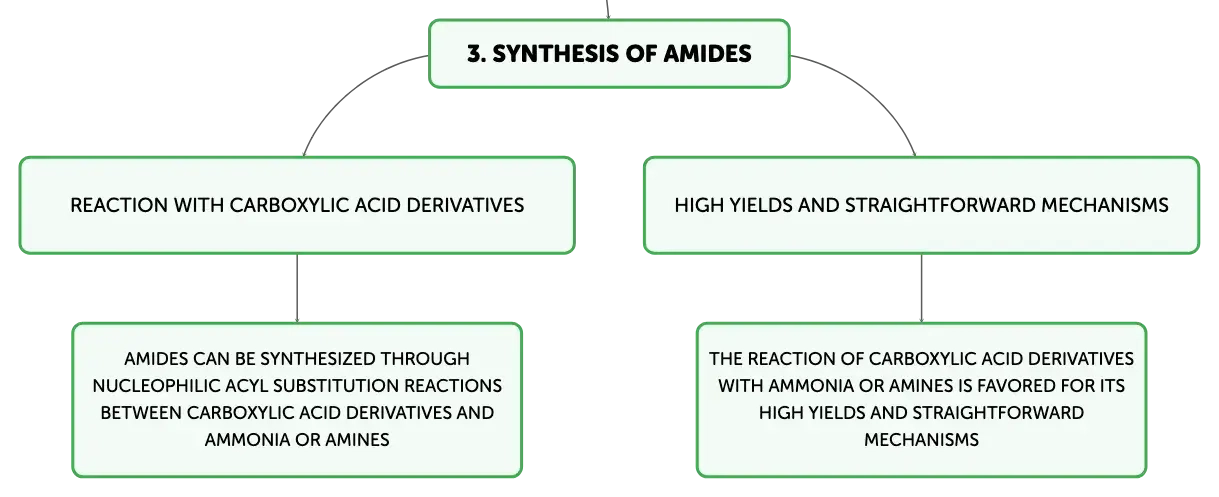 3. SYNTHESIS OF AMIDES

REACTION WITH CARBOXYLIC ACID DERIVATIVES

AMIDES CAN BE SYNTHESIZED THROUGH NUCLEOPHILIC ACYL SUBSTITUTION REACTIONS BETWEEN CARBOXYLIC ACID DERIVATIVES AND AMMONIA OR AMINES

HIGH YIELDS AND STRAIGHTFORWARD MECHANISMS

THE REACTION OF CARBOXYLIC ACID DERIVATIVES WITH AMMONIA OR AMINES IS FAVORED FOR ITS HIGH YIELDS AND STRAIGHTFORWARD MECHANISMS